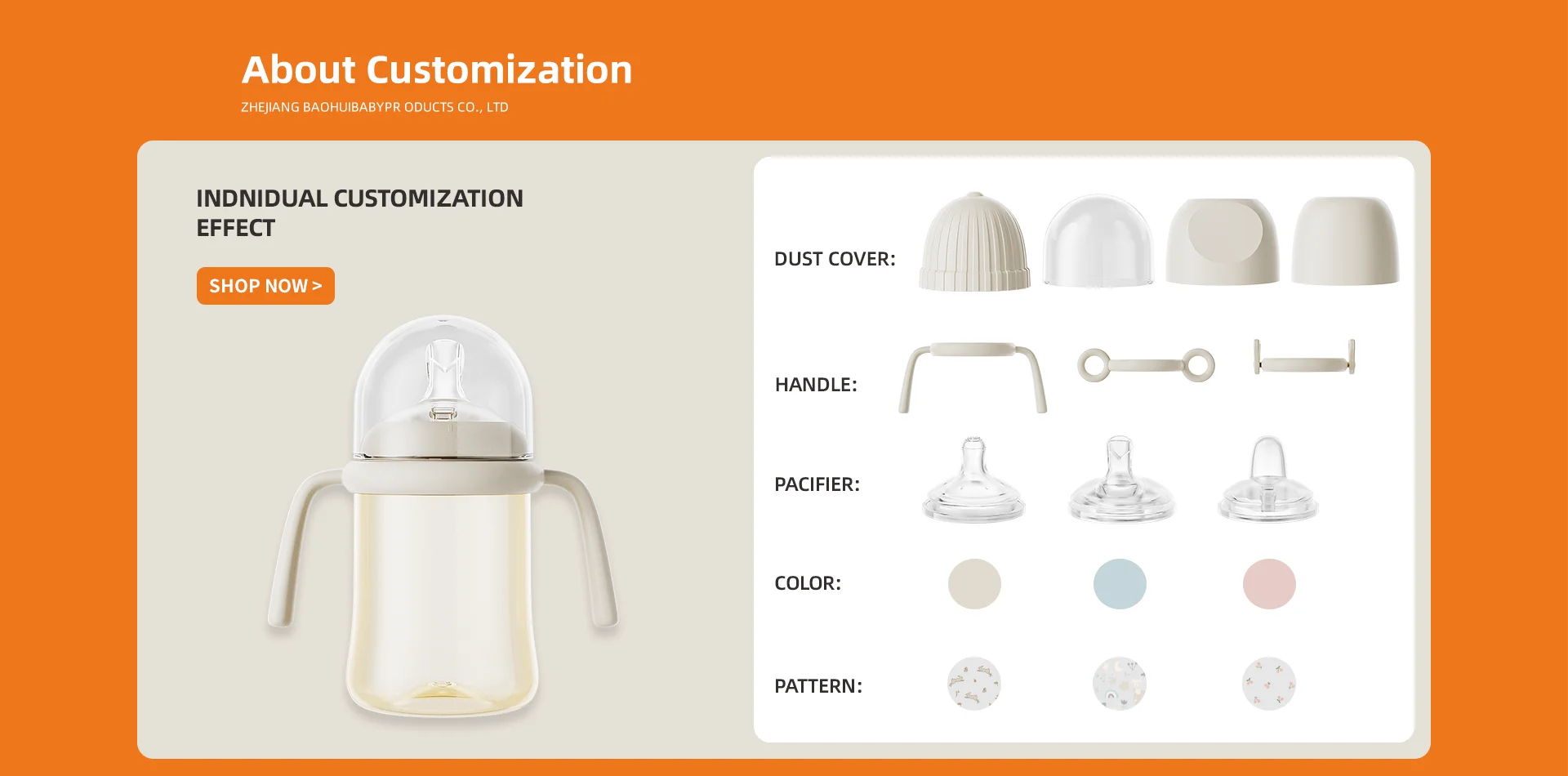 About Customization

ZHEJIANG BAOHUIBABYPR ODUCTS CO., LTD

INDNIDUAL CUSTOMIZATION EFFECT

SHOP NOW >

DUST COVER:

HANDLE:

PACIFIER:

COLOR:

PATTERN: